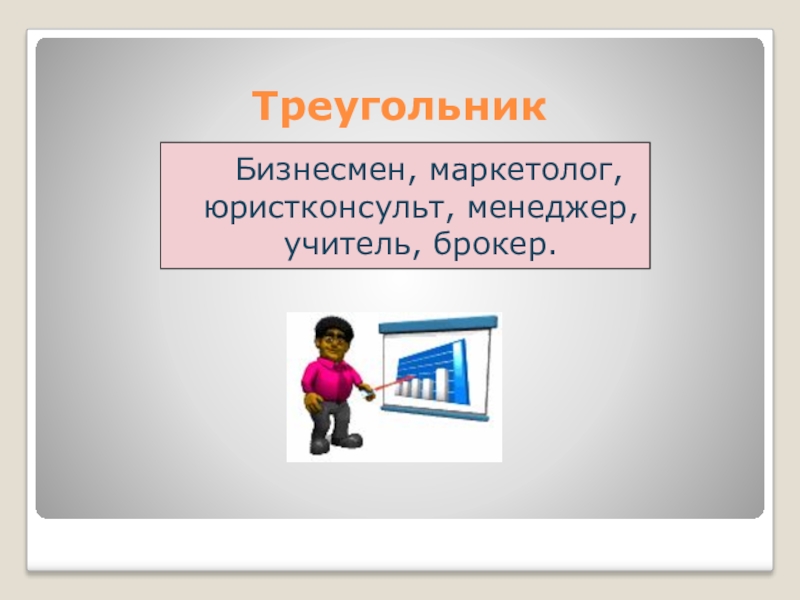 Треугольник

Бизнесмен, маркетолог, юристконсульт, менеджер, учитель, брокер.